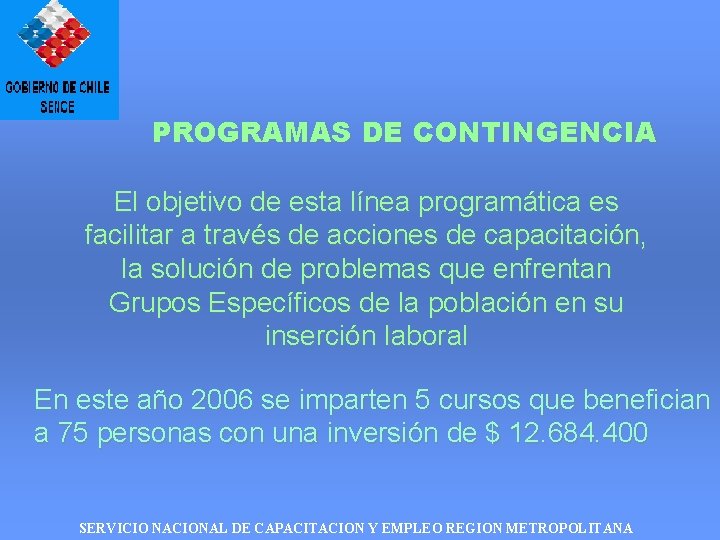 GOBIERNO DE CHILE
SENCE

PROGRAMAS DE CONTINGENCIA

El objetivo de esta línea programática es facilitar a través de acciones de capacitación, la solución de problemas que enfrentan Grupos Específicos de la población en su inserción laboral

En este año 2006 se imparten 5 cursos que benefician a 75 personas con una inversión de \$ 12.684.400

SERVICIO NACIONAL DE CAPACITACION Y EMPLEO REGION METROPOLITANA